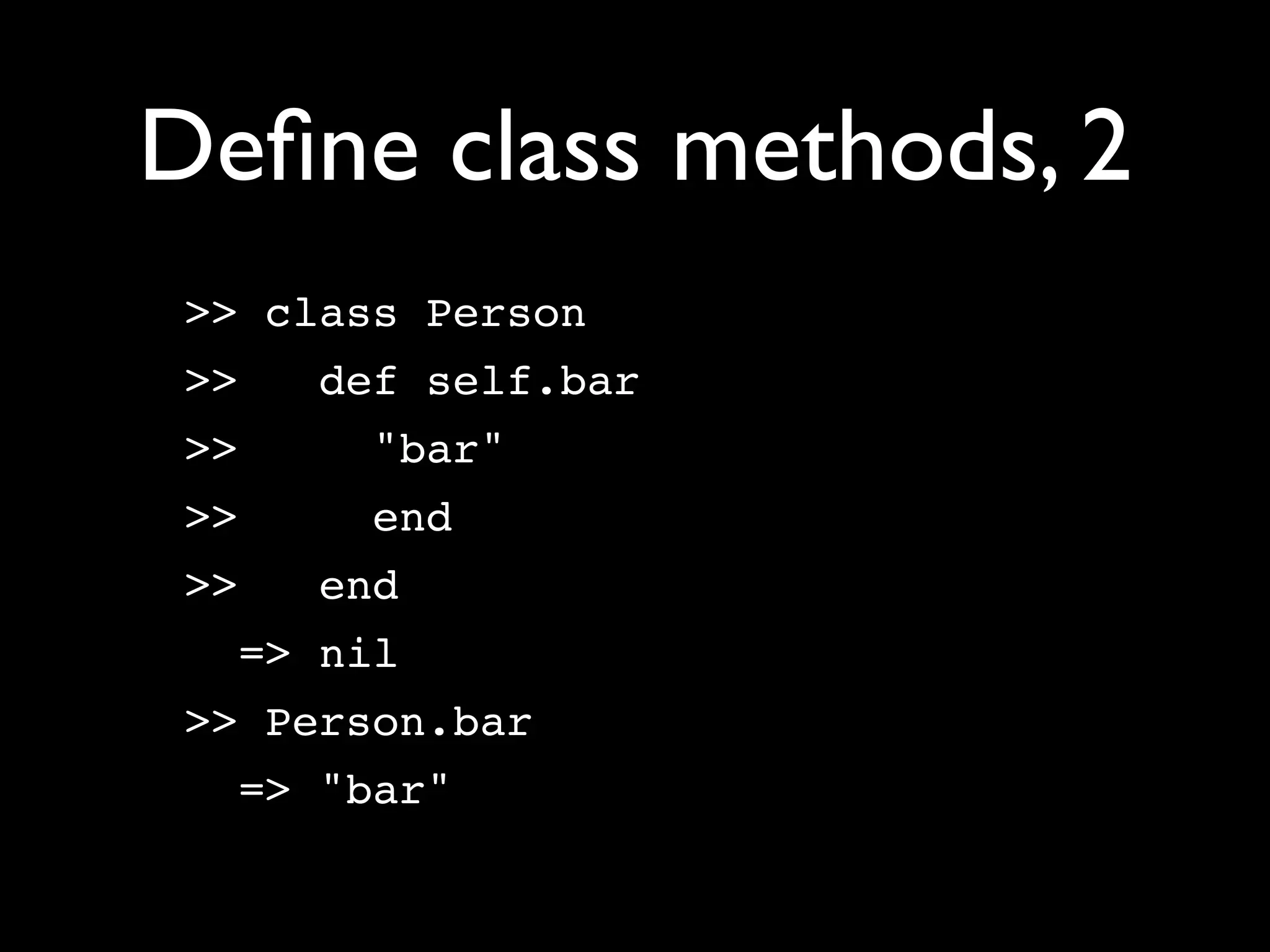 Define class methods, 2

>> class Person
>>   def self.bar
>>     "bar"
>>     end
>>   end
  => nil
>> Person.bar
  => "bar"